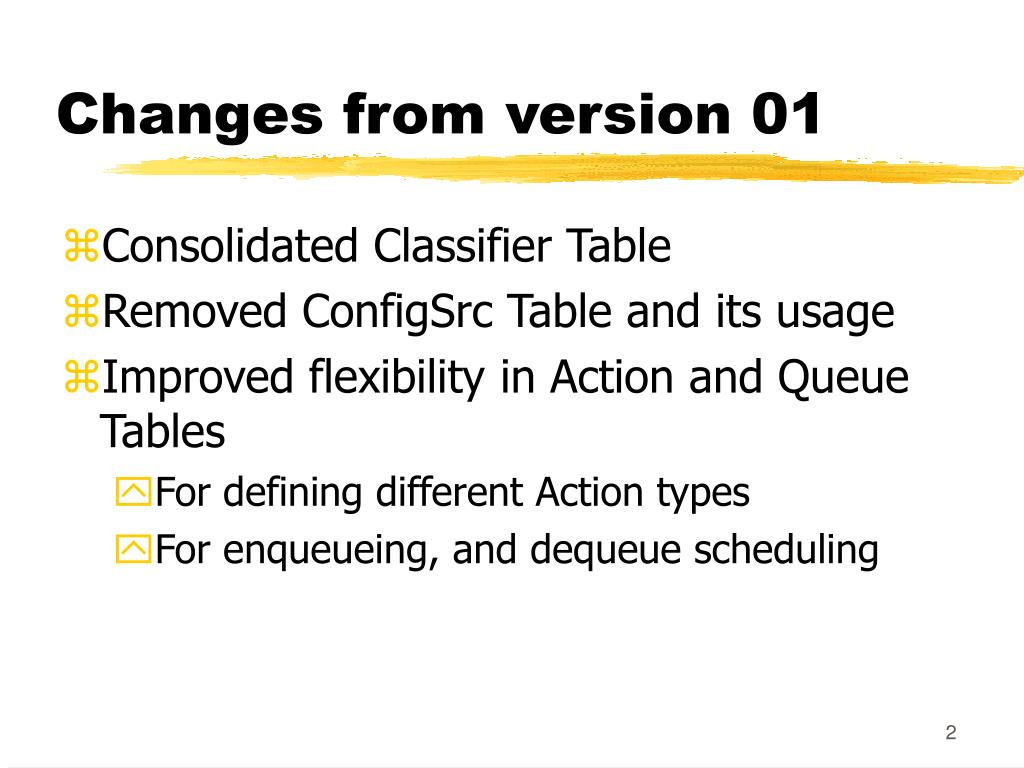 Changes from version 01

Consolidated Classifier Table
Removed ConfigSrc Table and its usage
Improved flexibility in Action and Queue Tables
For defining different Action types
For enqueueing, and dequeue scheduling

2